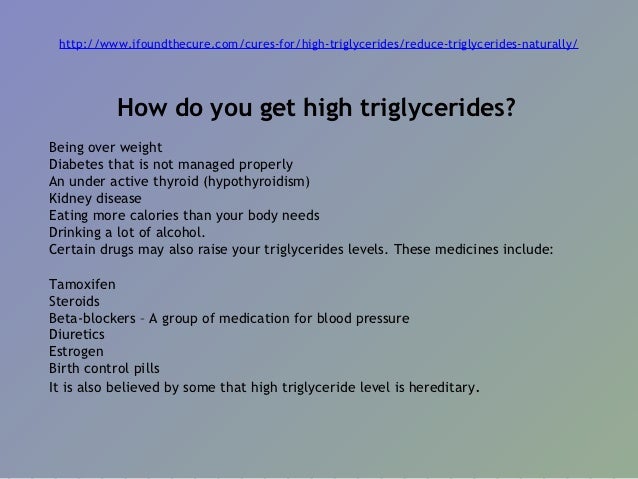 http://www.ifoundthecure.com/cures-for/high-triglycerides/reduce-triglycerides-naturally/

How do you get high triglycerides?

Being over weight
Diabetes that is not managed properly
An under active thyroid (hypothyroidism)
Kidney disease
Eating more calories than your body needs
Drinking a lot of alcohol.
Certain drugs may also raise your triglycerides levels. These medicines include:

Tamoxifen
Steroids
Beta-blockers – A group of medication for blood pressure
Diuretics
Estrogen
Birth control pills
It is also believed by some that high triglyceride level is hereditary.